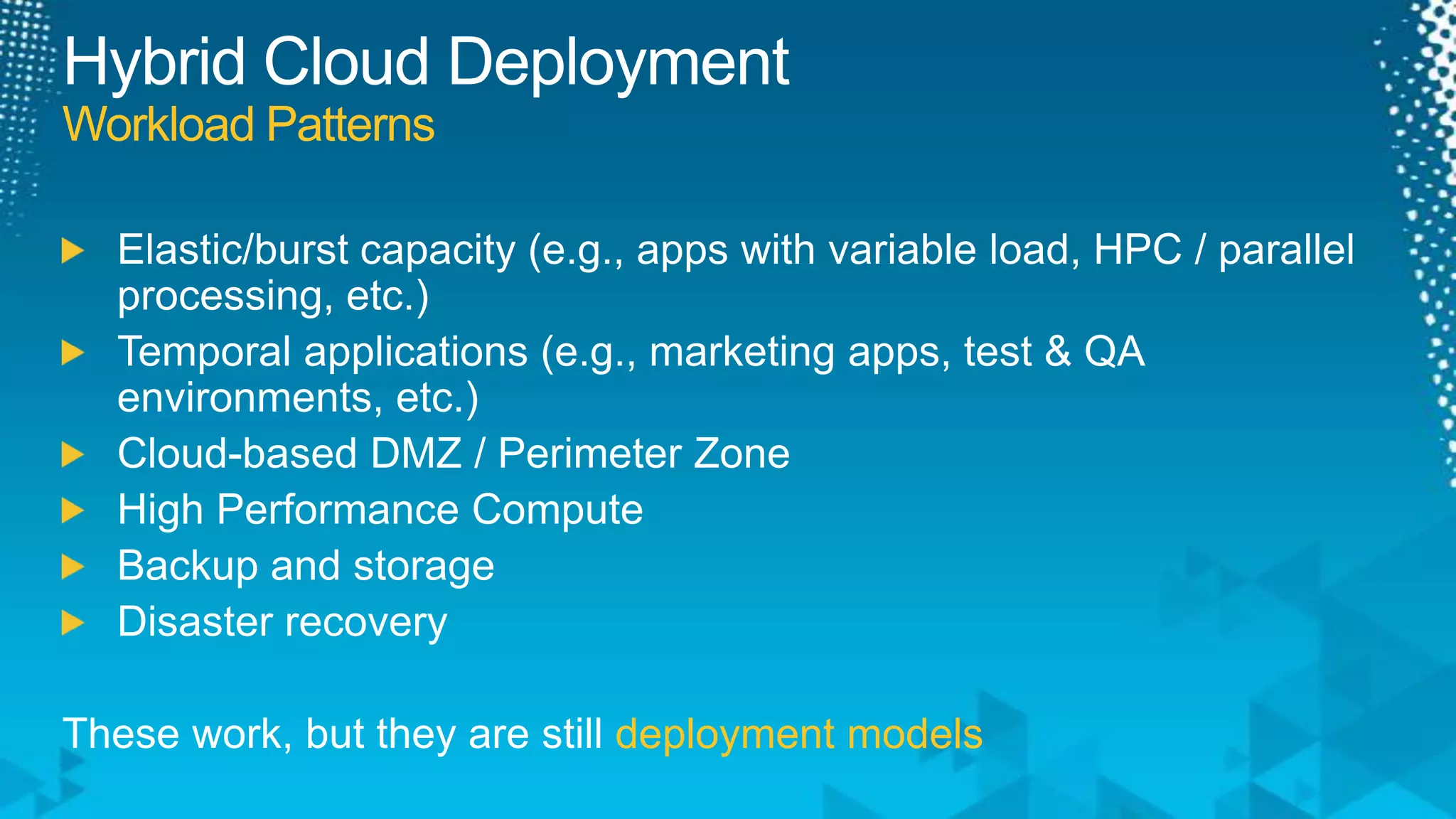 Hybrid Cloud Deployment
Workload Patterns

Elastic/burst capacity (e.g., apps with variable load, HPC / parallel processing, etc.)
Temporal applications (e.g., marketing apps, test & QA environments, etc.)
Cloud-based DMZ / Perimeter Zone
High Performance Compute
Backup and storage
Disaster recovery

These work, but they are still deployment models